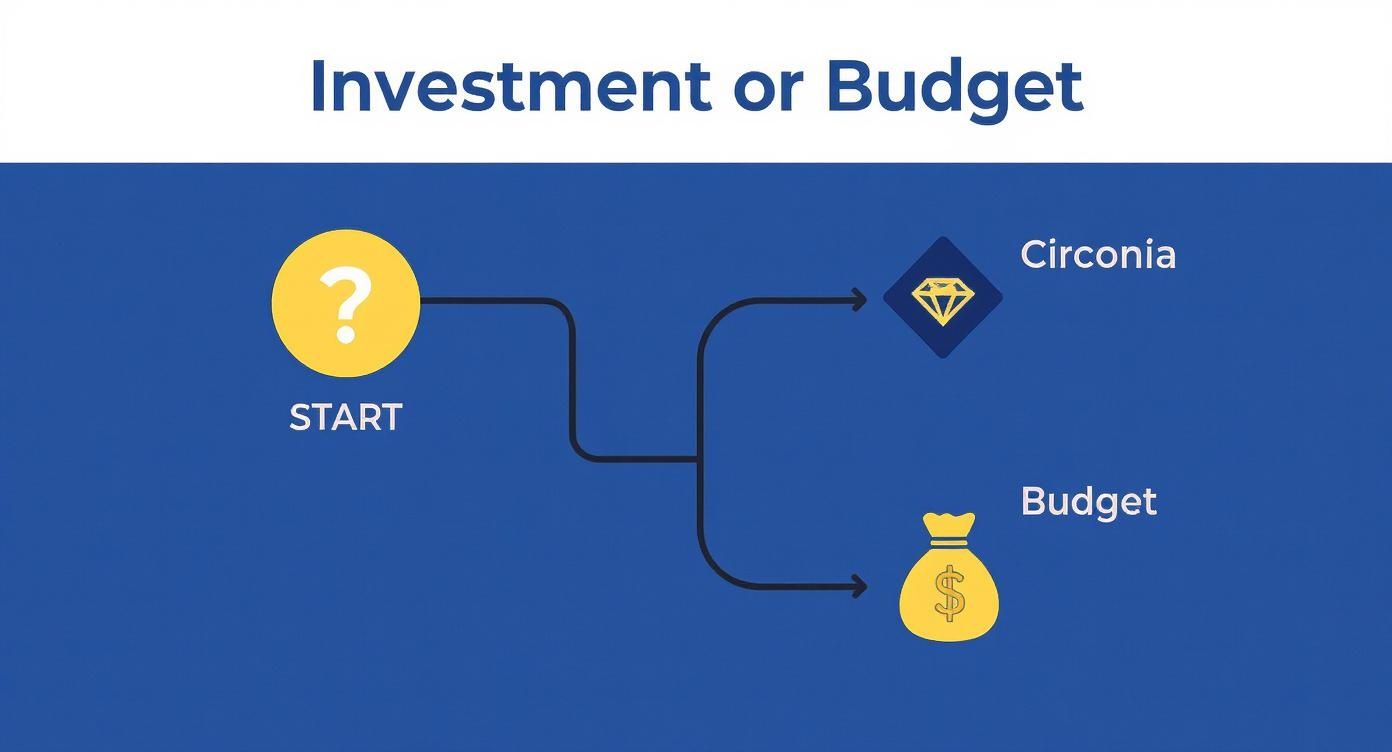 Investment or Budget

?

START

Circonia

Budget

$